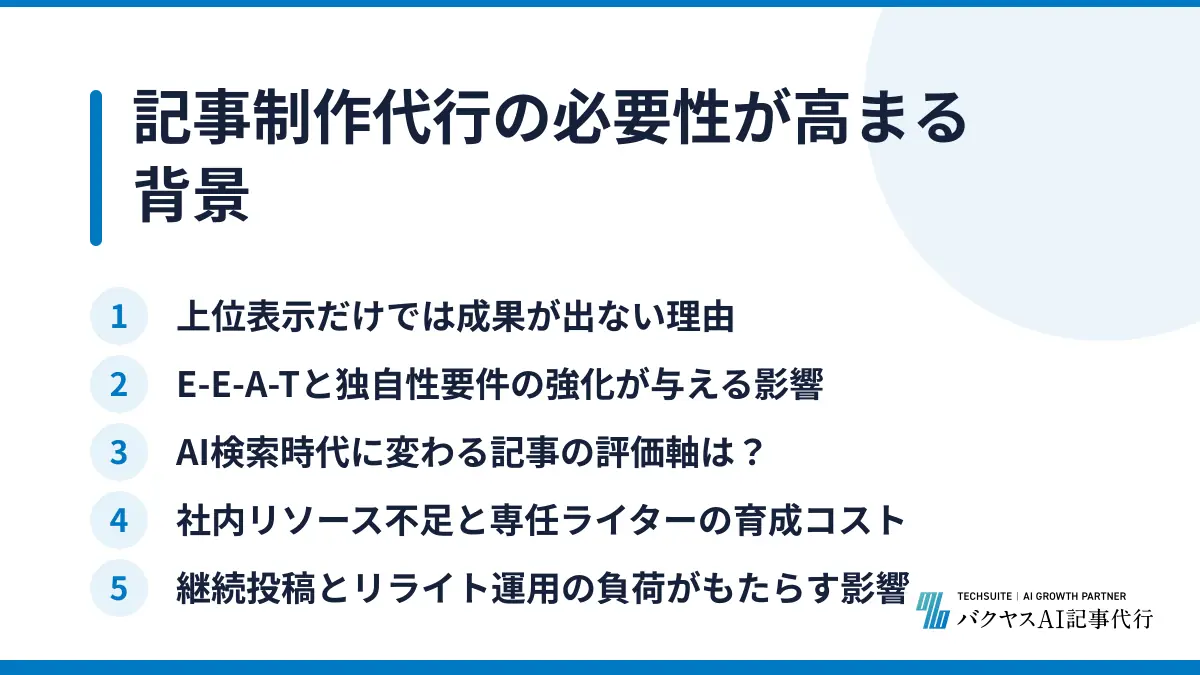 記事制作代行の必要性が高まる背景

1 上位表示だけでは成果が出ない理由

2 E-E-A-Tと独自性要件の強化が与える影響

3 AI検索時代に変わる記事の評価軸は？

4 社内リソース不足と専任ライターの育成コスト

5 継続投稿とリライト運用の負荷がもたらす影響

TECHSUITE | AI GROWTH PARTNER
バクヤスAI記事代行